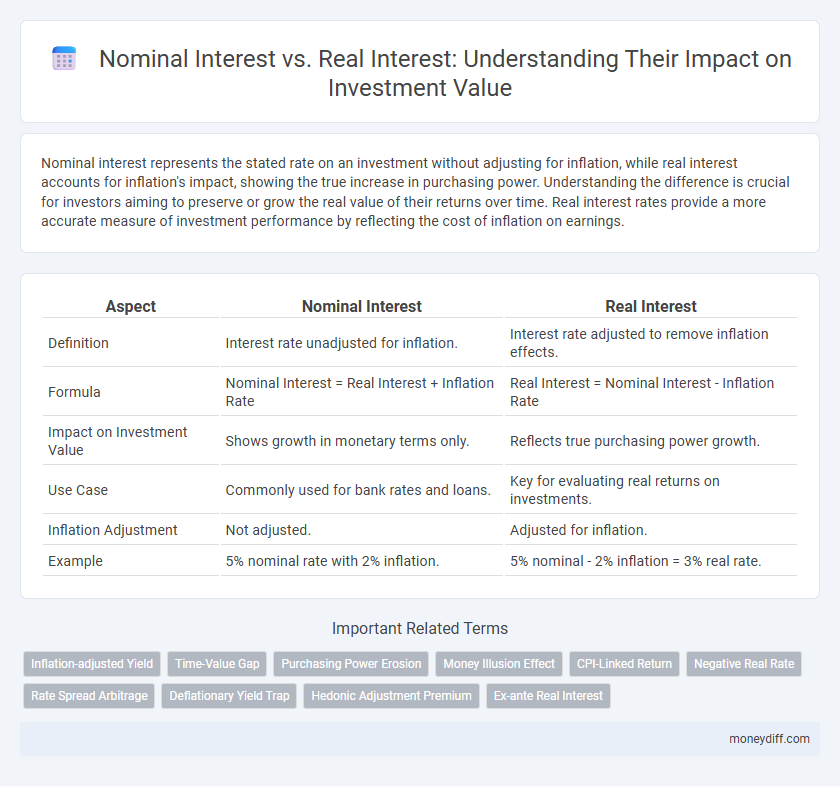 Nominal Interest vs. Real Interest: Understanding Their Impact on Investment Value

Nominal interest represents the stated rate on an investment without adjusting for inflation, while real interest accounts for inflation's impact, showing the true increase in purchasing power. Understanding the difference is crucial for investors aiming to preserve or grow the real value of their returns over time. Real interest rates provide a more accurate measure of investment performance by reflecting the cost of inflation on earnings.

| Aspect | Nominal Interest | Real Interest |
|---|---|---|
| Definition | Interest rate unadjusted for inflation. | Interest rate adjusted to remove inflation effects. |
| Formula | Nominal Interest = Real Interest + Inflation Rate | Real Interest = Nominal Interest - Inflation Rate |
| Impact on Investment Value | Shows growth in monetary terms only. | Reflects true purchasing power growth. |
| Use Case | Commonly used for bank rates and loans. | Key for evaluating real returns on investments. |
| Inflation Adjustment | Not adjusted. | Adjusted for inflation. |
| Example | 5% nominal rate with 2% inflation. | 5% nominal - 2% inflation = 3% real rate. |

Important Related Terms

Inflation-adjusted Yield
Time-Value Gap
Purchasing Power Erosion
Money Illusion Effect
CPI-Linked Return
Negative Real Rate
Rate Spread Arbitrage
Deflationary Yield Trap
Hedonic Adjustment Premium
Ex-ante Real Interest

moneydiff.com